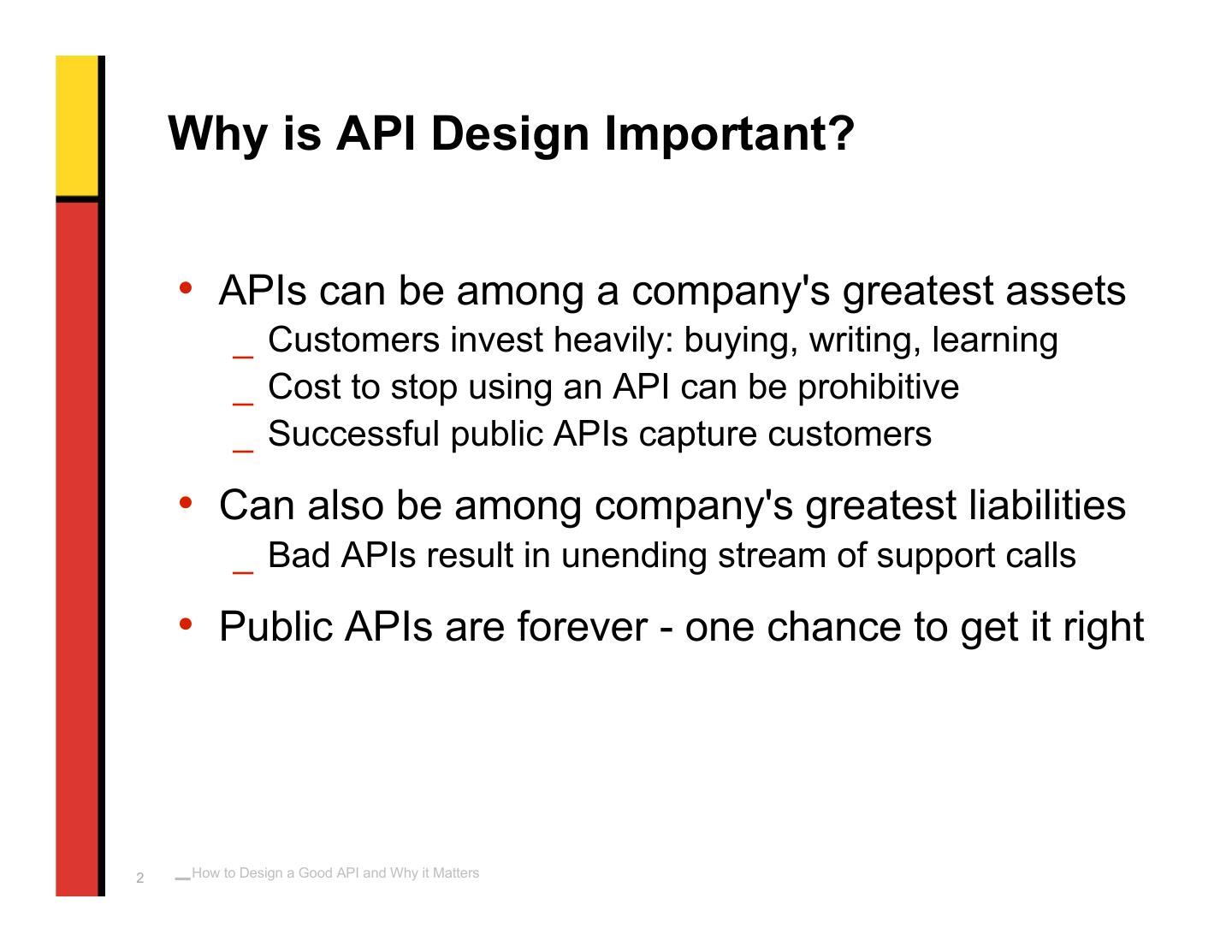 Why is API Design Important?

• APIs can be among a company's greatest assets
_ Customers invest heavily: buying, writing, learning
_ Cost to stop using an API can be prohibitive
_ Successful public APIs capture customers

• Can also be among company's greatest liabilities
_ Bad APIs result in unending stream of support calls

• Public APIs are forever - one chance to get it right

2 How to Design a Good API and Why it Matters